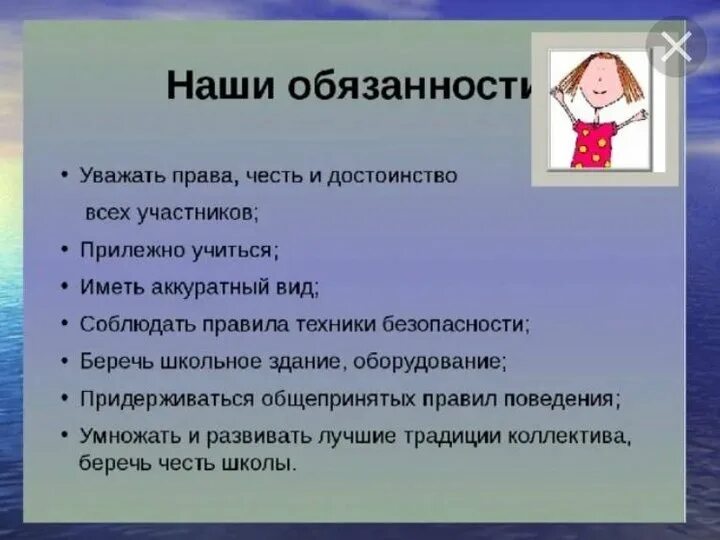 Наши обязанности

• Уважать права, честь и достоинство всех участников;
• Прилежно учиться;
• Иметь аккуратный вид;
• Соблюдать правила техники безопасности;
• Беречь школьное здание, оборудование;
• Придерживаться общепринятых правил поведения;
• Умножать и развивать лучшие традиции коллектива, беречь честь школы.